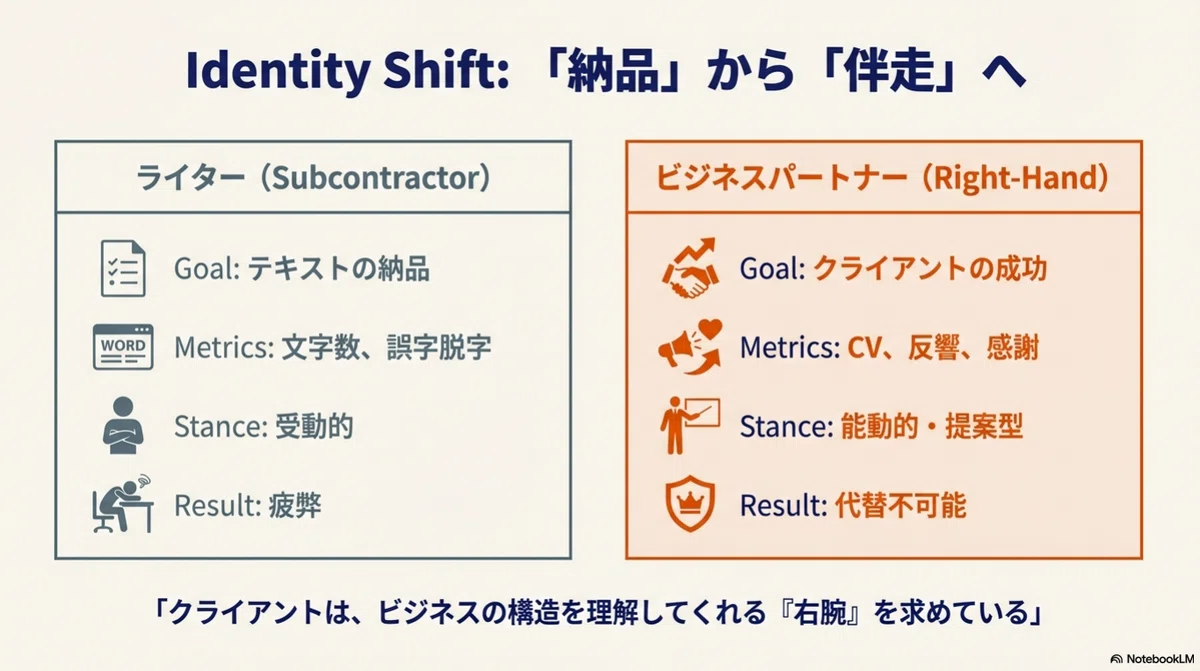 Identity Shift: 「納品」から「伴走」へ

ライター（Subcontractor）

Goal: テキストの納品

WORD

Metrics: 文字数、誤字脱字

Stance: 受動的

Result: 疲弊

ビジネスパートナー（Right-Hand）

Goal: クライアントの成功

Metrics: CV、反響、感謝

Stance: 能動的・提案型

Result: 代替不可能

「クライアントは、ビジネスの構造を理解してくれる『右腕』を求めている」

NotebookLM